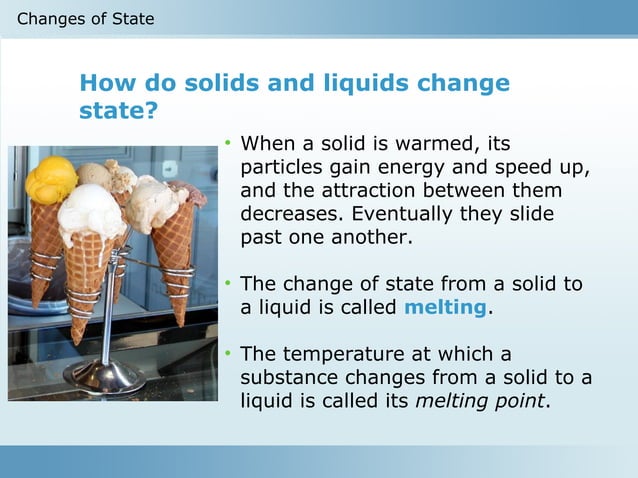 Changes of State

How do solids and liquids change state?

• When a solid is warmed, its particles gain energy and speed up, and the attraction between them decreases. Eventually they slide past one another.

• The change of state from a solid to a liquid is called melting.

• The temperature at which a substance changes from a solid to a liquid is called its melting point.